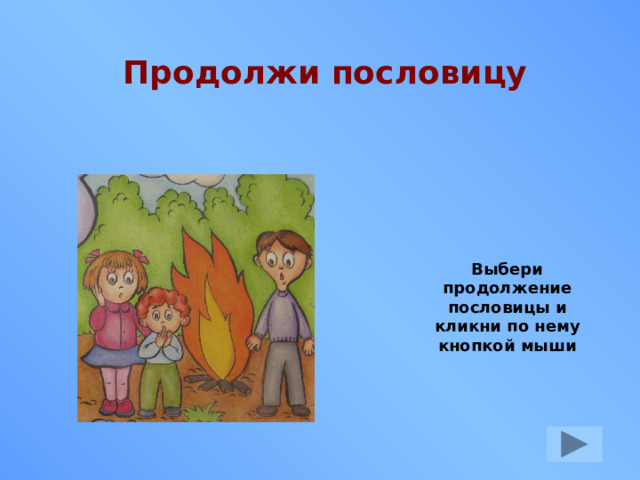 Продолжи пословицу

Выбери продолжение пословицы и кликни по нему кнопкой мыши